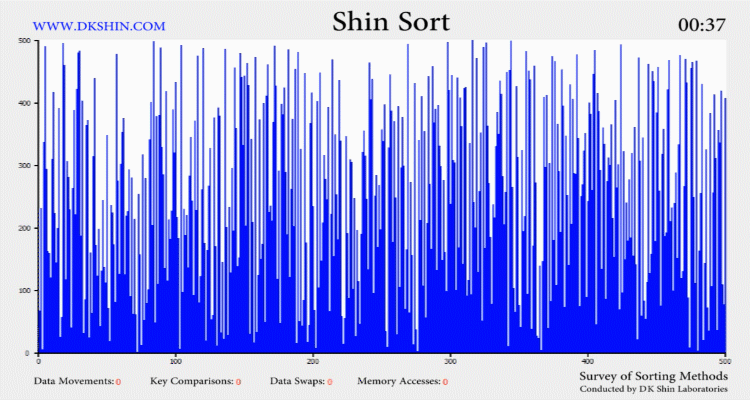 WWW.DKSHIN.COM

Shin Sort

00:37

500
400
300
200
100
0

0
100
200
300
400
500

Data Movements: 0 Key Comparisons: 0 Data Swaps: 0 Memory Accesses: 0

Survey of Sorting Methods
Conducted by DK Shin Laboratories